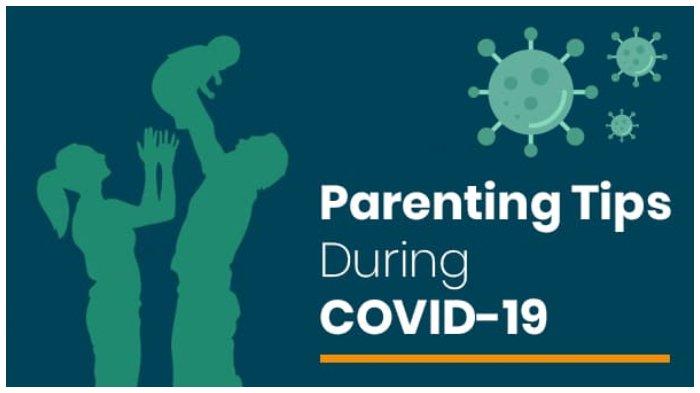 Parenting Tips
During
COVID-19